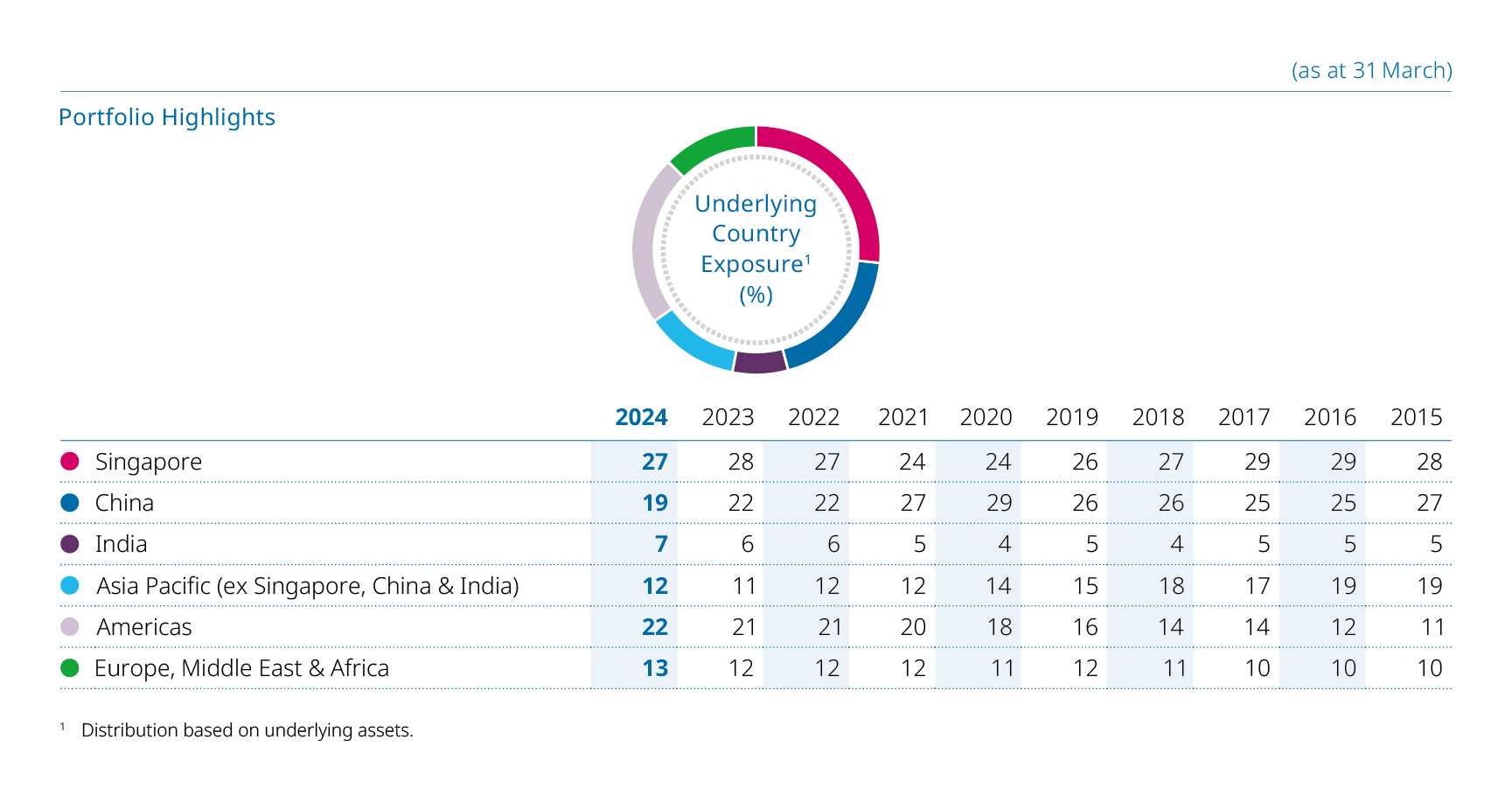 (as at 31 March)

Portfolio Highlights

Underlying Country Exposure$^1$ (%)

| | 2024 | 2023 | 2022 | 2021 | 2020 | 2019 | 2018 | 2017 | 2016 | 2015 |
|---|---|---|---|---|---|---|---|---|---|---|
| Singapore | 27 | 28 | 27 | 24 | 24 | 26 | 27 | 29 | 29 | 28 |
| China | 19 | 22 | 22 | 27 | 29 | 26 | 26 | 25 | 25 | 27 |
| India | 7 | 6 | 6 | 5 | 4 | 5 | 4 | 5 | 5 | 5 |
| Asia Pacific (ex Singapore, China & India) | 12 | 11 | 12 | 12 | 14 | 15 | 18 | 17 | 19 | 19 |
| Americas | 22 | 21 | 21 | 20 | 18 | 16 | 14 | 14 | 12 | 11 |
| Europe, Middle East & Africa | 13 | 12 | 12 | 12 | 11 | 12 | 11 | 10 | 10 | 10 |

$^1$ Distribution based on underlying assets.